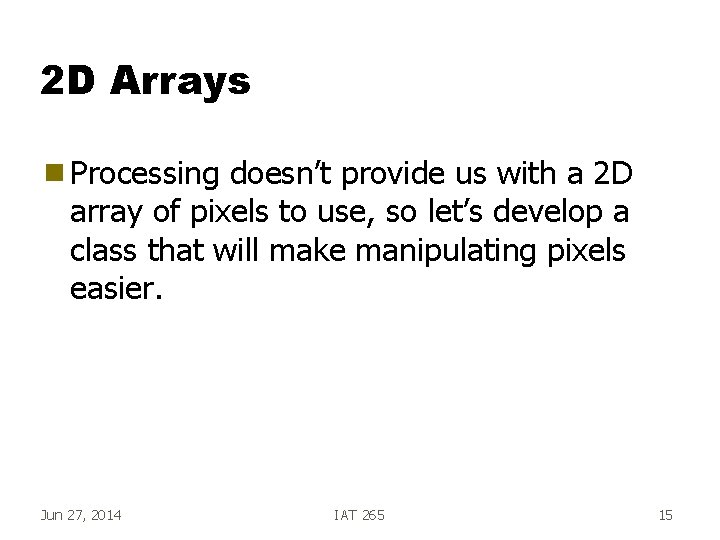 2D Arrays

Processing doesn’t provide us with a 2D array of pixels to use, so let’s develop a class that will make manipulating pixels easier.

Jun 27, 2014

IAT 265

15